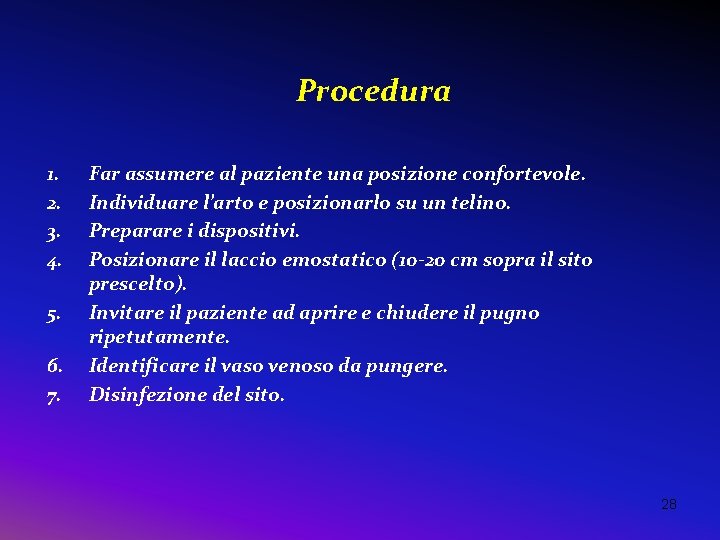 Procedura

1. Far assumere al paziente una posizione confortevole.
2. Individuare l'arto e posizionarlo su un telino.
3. Preparare i dispositivi.
4. Posizionare il laccio emostatico (10-20 cm sopra il sito prescelto).
5. Invitare il paziente ad aprire e chiudere il pugno ripetutamente.
6. Identificare il vaso venoso da pungere.
7. Disinfezione del sito.

28